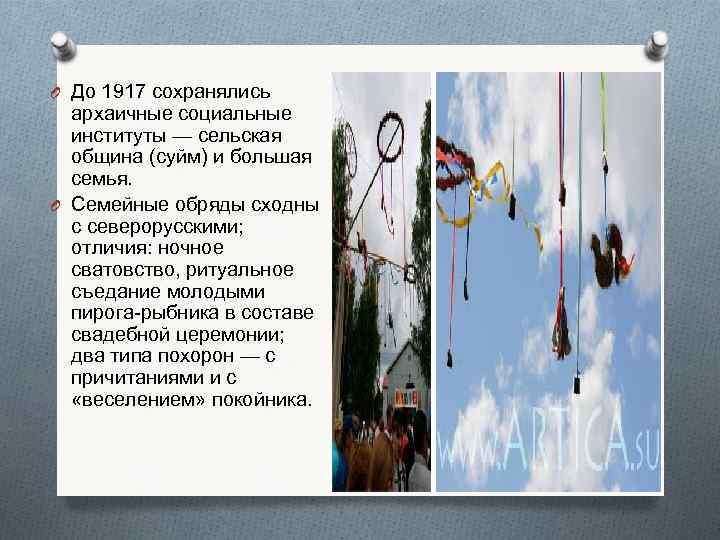 До 1917 сохранялись архаичные социальные институты — сельская община (суйм) и большая семья.

Семейные обряды сходны с северорусскими; отличия: ночное сватовство, ритуальное съедание молодыми пирога-рыбника в составе свадебной церемонии; два типа похорон — с причитаниями и с «веселением» покойника.

www.ARTICA.su